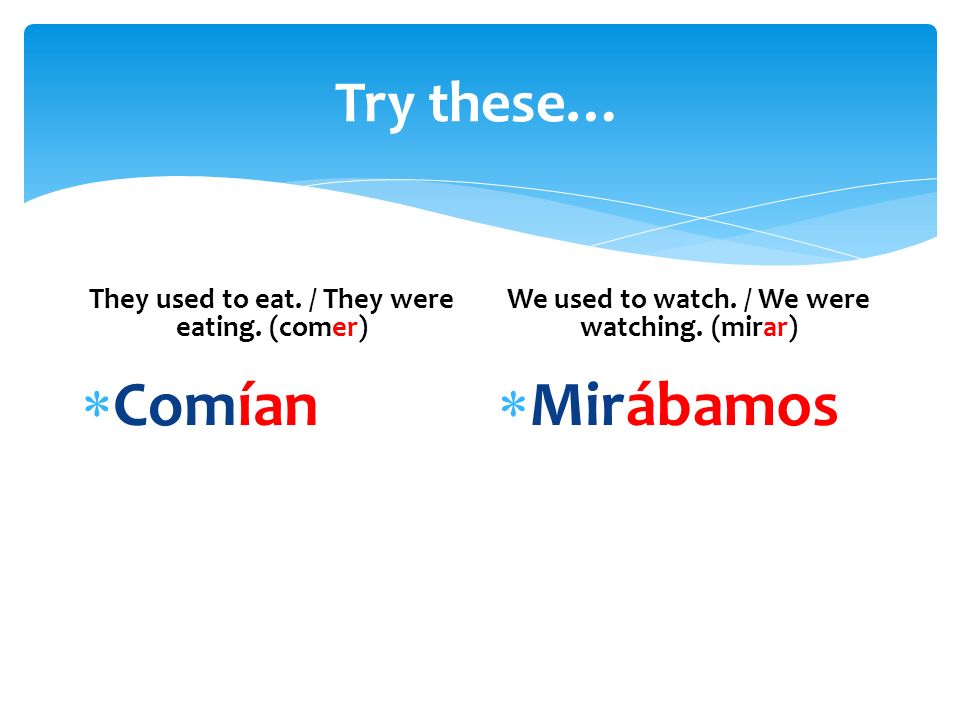 Try these…

They used to eat. / They were eating. (comer)

* Comían

We used to watch. / We were watching. (mirar)

* Mirábamos